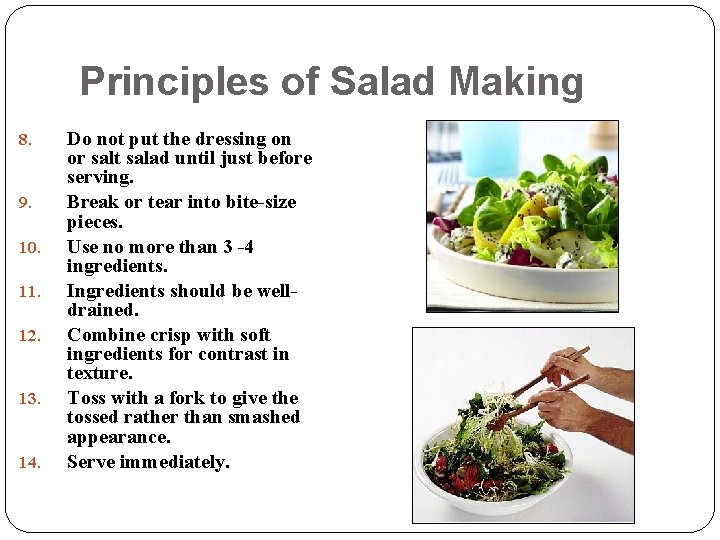 Principles of Salad Making

8. Do not put the dressing on or salt salad until just before serving.
9. Break or tear into bite-size pieces.
10. Use no more than 3 -4 ingredients.
11. Ingredients should be well-drained.
12. Combine crisp with soft ingredients for contrast in texture.
13. Toss with a fork to give the tossed rather than smashed appearance.
14. Serve immediately.